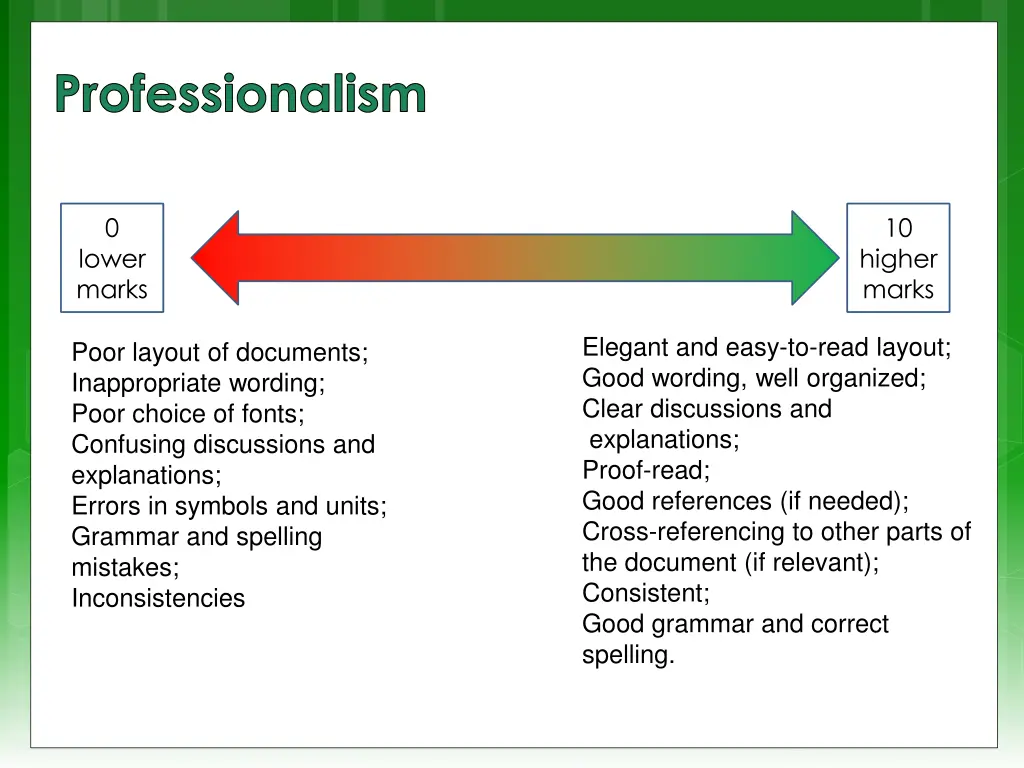 Professionalism

0
lower
marks

10
higher
marks

Poor layout of documents;
Inappropriate wording;
Poor choice of fonts;
Confusing discussions and explanations;
Errors in symbols and units;
Grammar and spelling mistakes;
Inconsistencies

Elegant and easy-to-read layout;
Good wording, well organized;
Clear discussions and explanations;
Proof-read;
Good references (if needed);
Cross-referencing to other parts of the document (if relevant);
Consistent;
Good grammar and correct spelling.